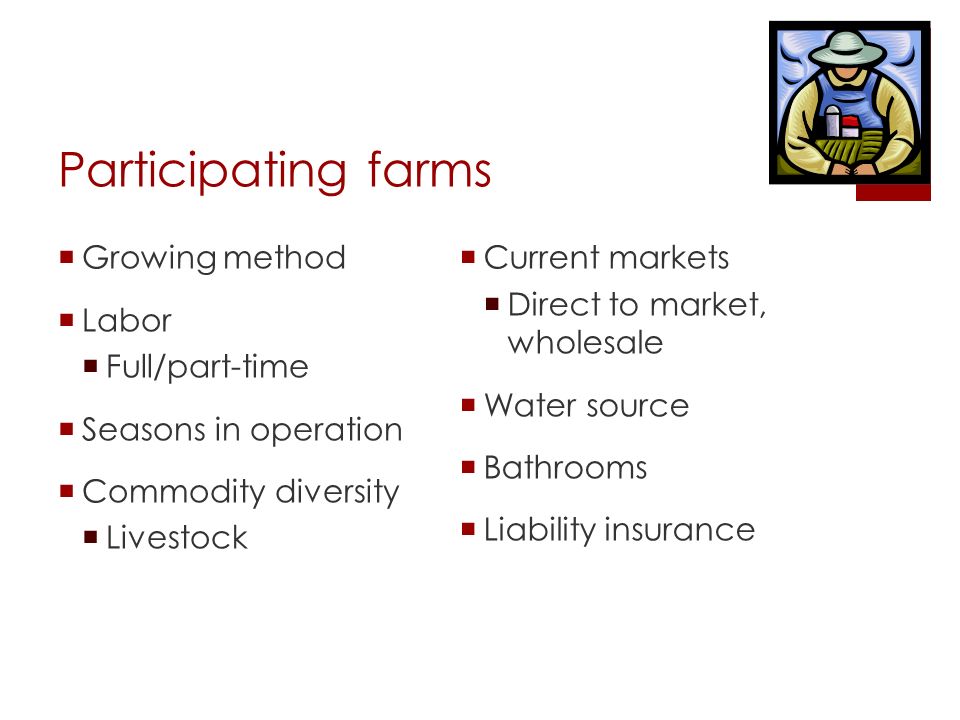 Participating farms

- Growing method
- Labor
  - Full/part-time
- Seasons in operation
- Commodity diversity
  - Livestock

- Current markets
  - Direct to market, wholesale
- Water source
- Bathrooms
- Liability insurance